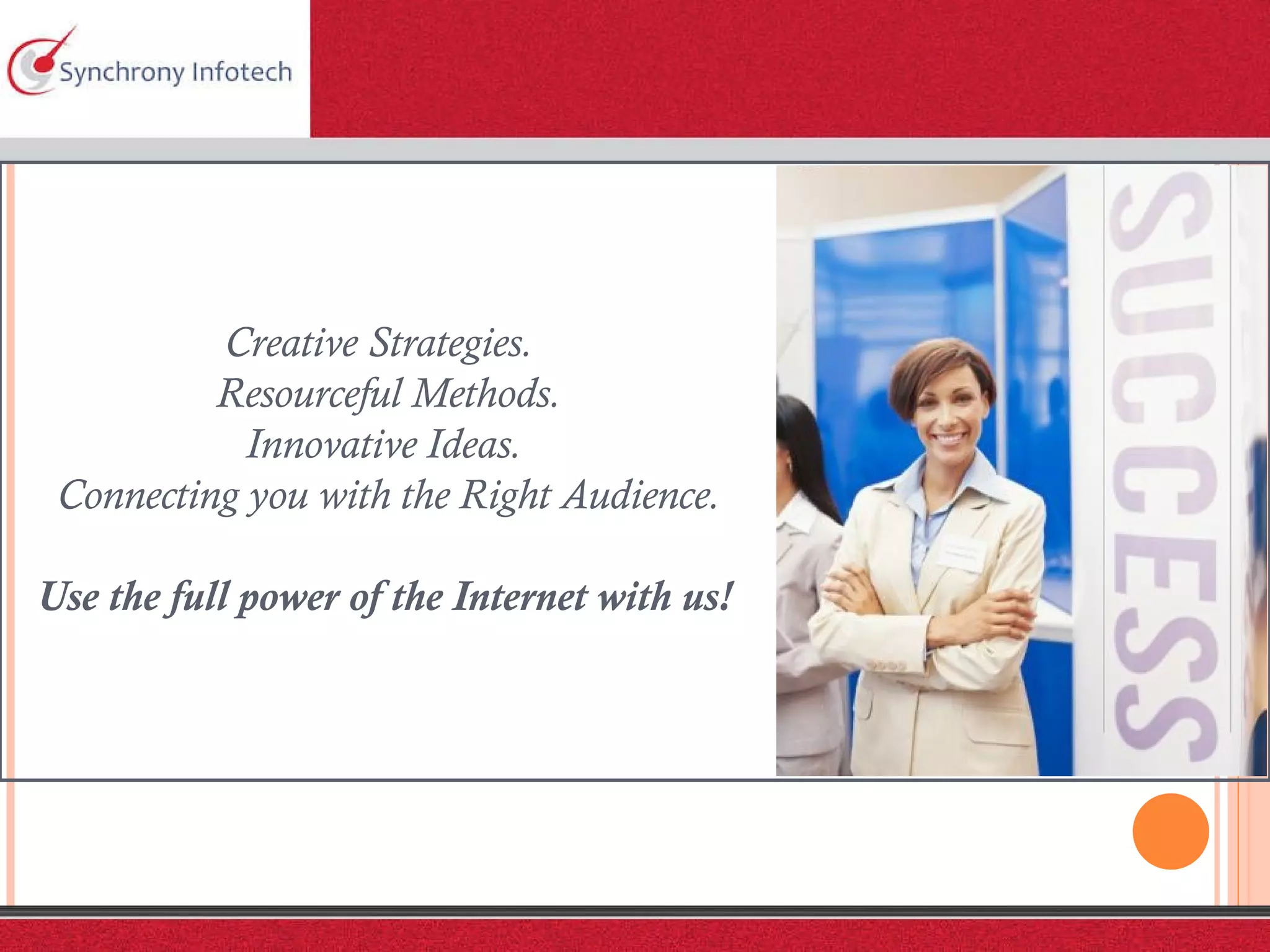 Synchrony Infotech

Creative Strategies.
Resourceful Methods.
Innovative Ideas.
Connecting you with the Right Audience.

Use the full power of the Internet with us!

SUCCESS